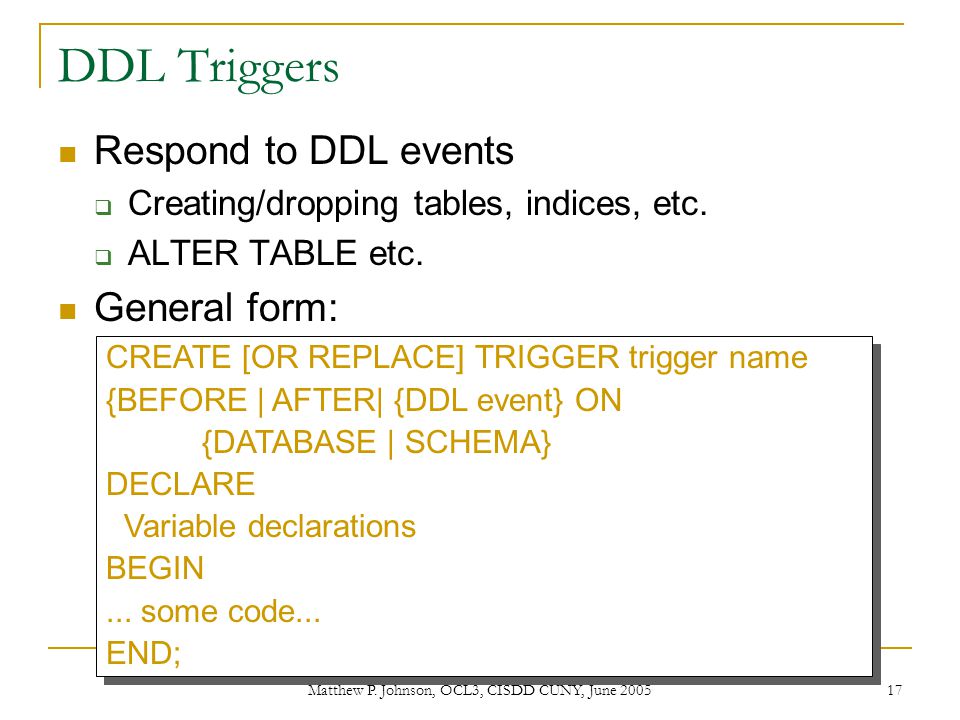 DDL Triggers

Respond to DDL events

Creating/dropping tables, indices, etc.

ALTER TABLE etc.

General form:

CREATE [OR REPLACE] TRIGGER trigger name
{BEFORE | AFTER| {DDL event} ON
{DATABASE | SCHEMA}
DECLARE
Variable declarations
BEGIN
... some code...
END;

Matthew P. Johnson, OCL3, CISDD CUNY, June 2005

17